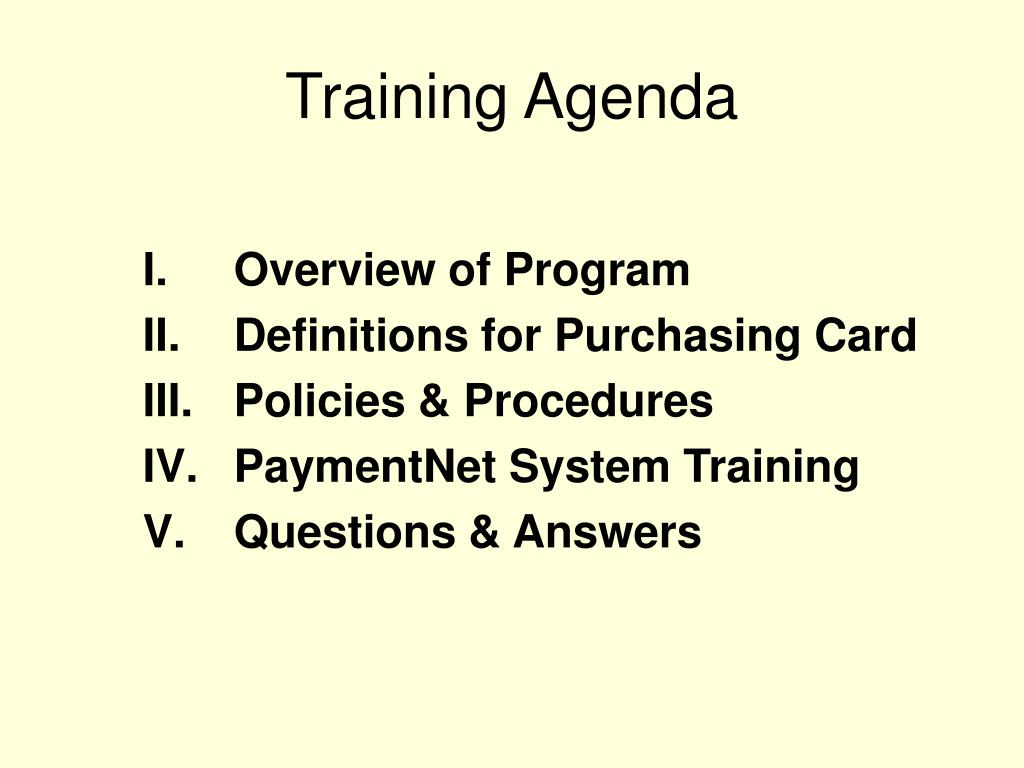 Training Agenda

I. Overview of Program
II. Definitions for Purchasing Card
III. Policies & Procedures
IV. PaymentNet System Training
V. Questions & Answers